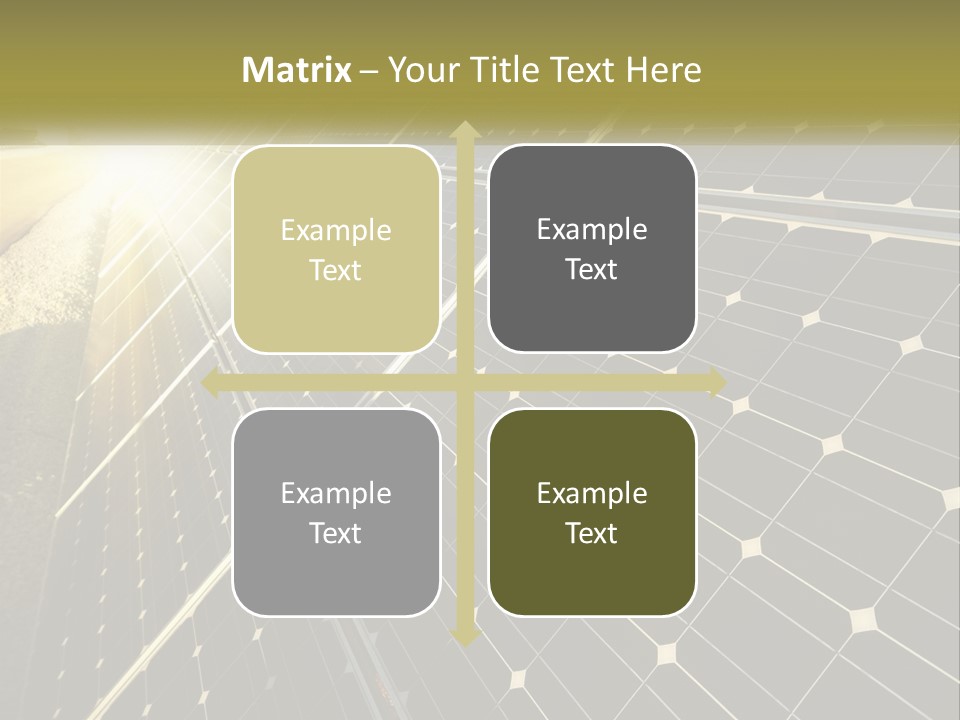 Matrix – Your Title Text Here

Example Text

Example Text

Example Text

Example Text